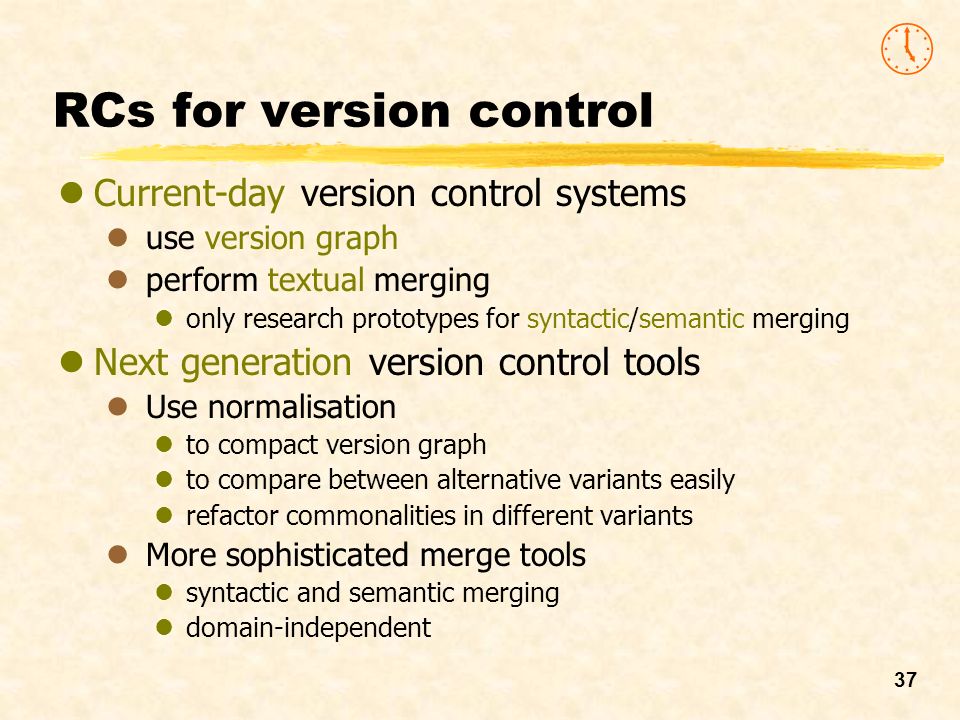 RCs for version control

- Current-day version control systems
  - use version graph
  - perform textual merging
    - only research prototypes for syntactic/semantic merging
- Next generation version control tools
  - Use normalisation
    - to compact version graph
    - to compare between alternative variants easily
    - refactor commonalities in different variants
  - More sophisticated merge tools
    - syntactic and semantic merging
    - domain-independent

37